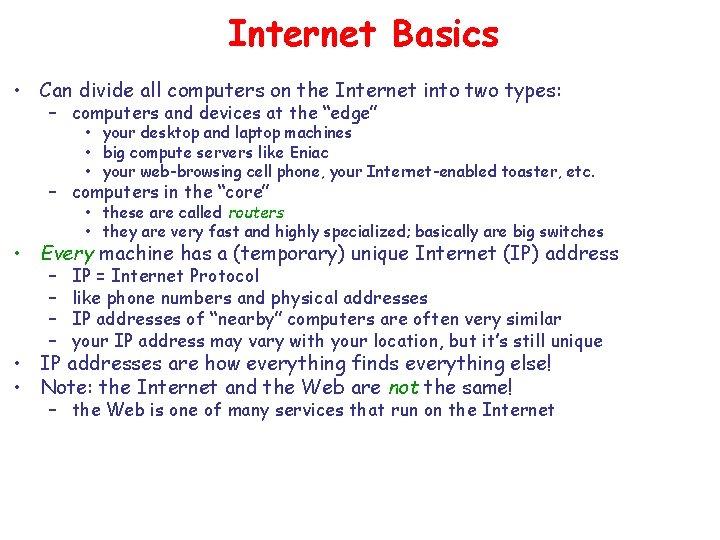 Internet Basics

• Can divide all computers on the Internet into two types:
– computers and devices at the “edge”
• your desktop and laptop machines
• big compute servers like Eniac
• your web-browsing cell phone, your Internet-enabled toaster, etc.
– computers in the “core”
• these are called routers
• they are very fast and highly specialized; basically are big switches
• Every machine has a (temporary) unique Internet (IP) address
– IP = Internet Protocol
– like phone numbers and physical addresses
– IP addresses of “nearby” computers are often very similar
– your IP address may vary with your location, but it’s still unique
• IP addresses are how everything finds everything else!
• Note: the Internet and the Web are not the same!
– the Web is one of many services that run on the Internet